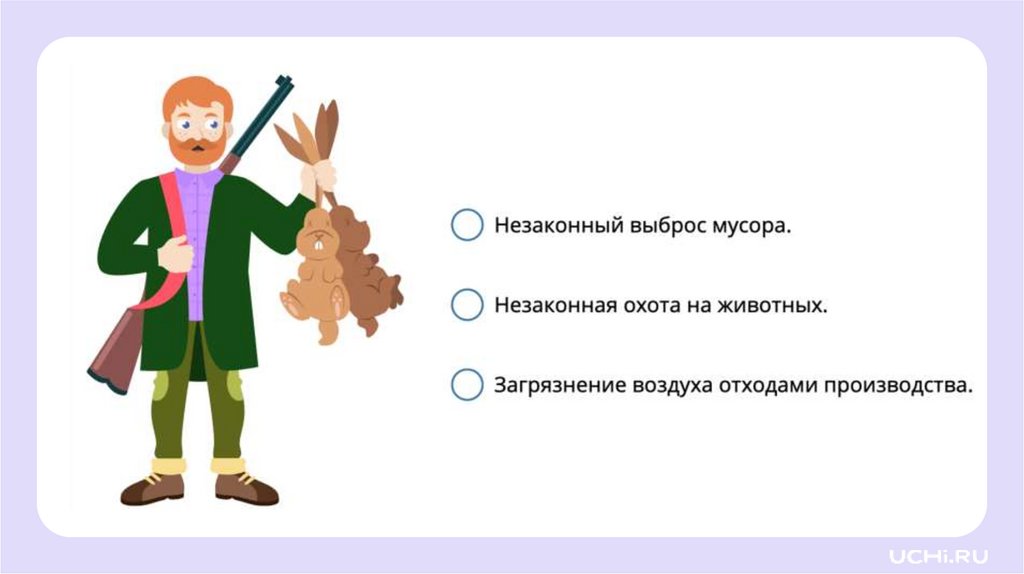 Незаконный выброс мусора.

Незаконная охота на животных.

Загрязнение воздуха отходами производства.

UCHi.RU